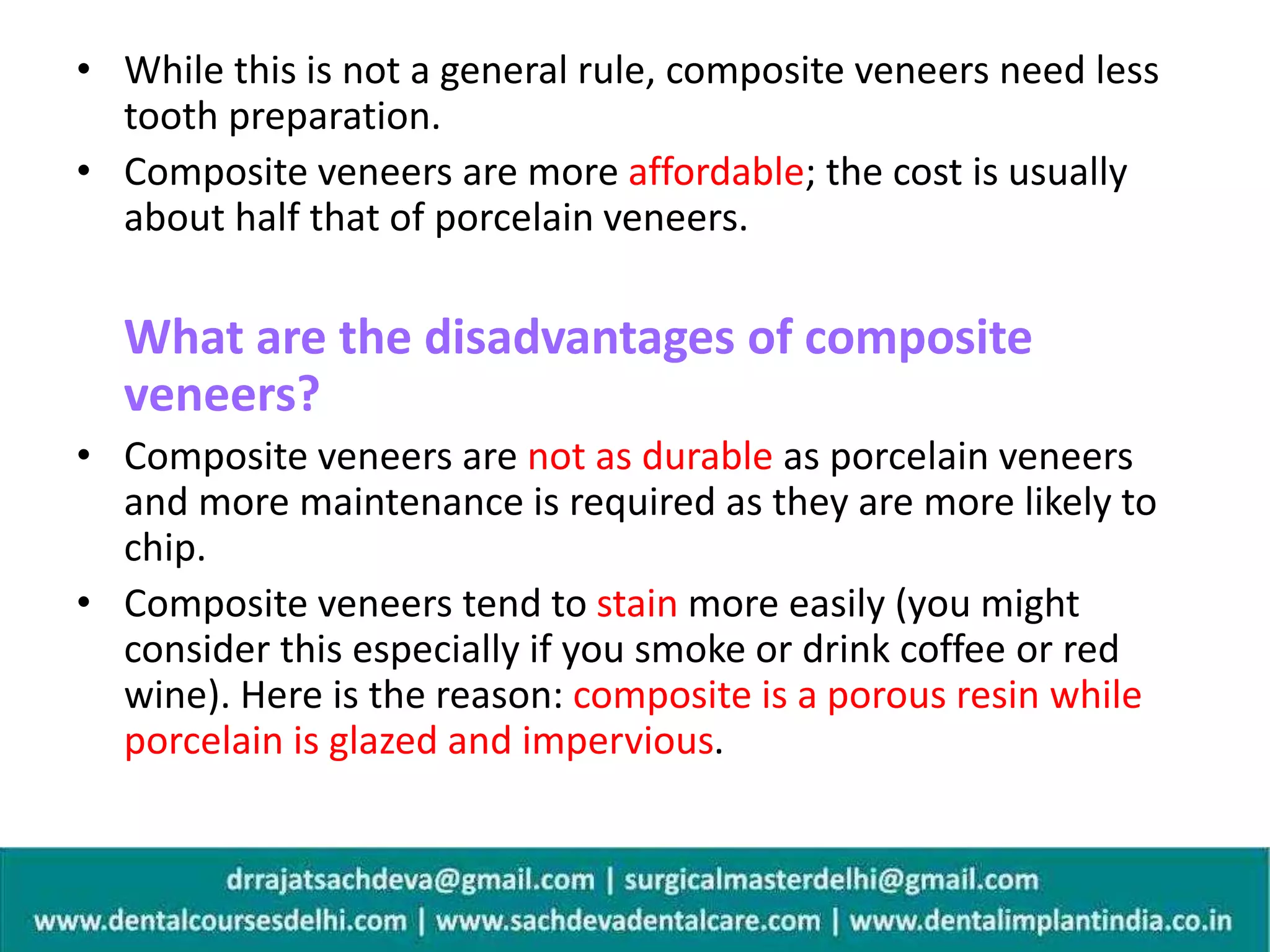 • While this is not a general rule, composite veneers need less tooth preparation.
• Composite veneers are more affordable; the cost is usually about half that of porcelain veneers.

What are the disadvantages of composite veneers?

• Composite veneers are not as durable as porcelain veneers and more maintenance is required as they are more likely to chip.
• Composite veneers tend to stain more easily (you might consider this especially if you smoke or drink coffee or red wine). Here is the reason: composite is a porous resin while porcelain is glazed and impervious.

drrajatsachdeva@gmail.com | surgicalmasterdelhi@gmail.com
www.dentalcoursesdelhi.com | www.sachdevadentalcare.com | www.dentalimplantindia.co.in